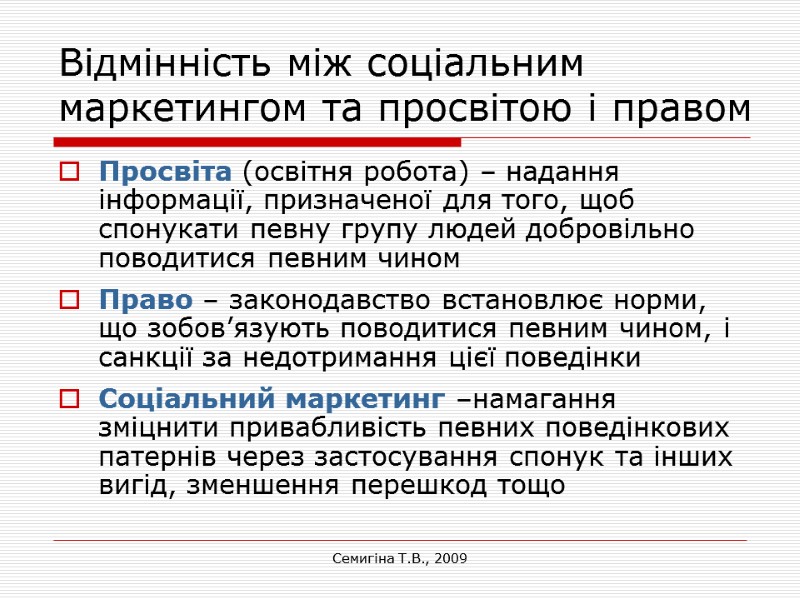 Відмінність між соціальним маркетингом та просвітою і правом

Просвіта (освітня робота) – надання інформації, призначеної для того, щоб спонукати певну групу людей добровільно поводитися певним чином

Право – законодавство встановлює норми, що зобов’язують поводитися певним чином, і санкції за недотримання цієї поведінки

Соціальний маркетинг –намагання зміцнити привабливість певних поведінкових патернів через застосування спонук та інших вигід, зменшення перешкод тощо

Семигіна Т.В., 2009